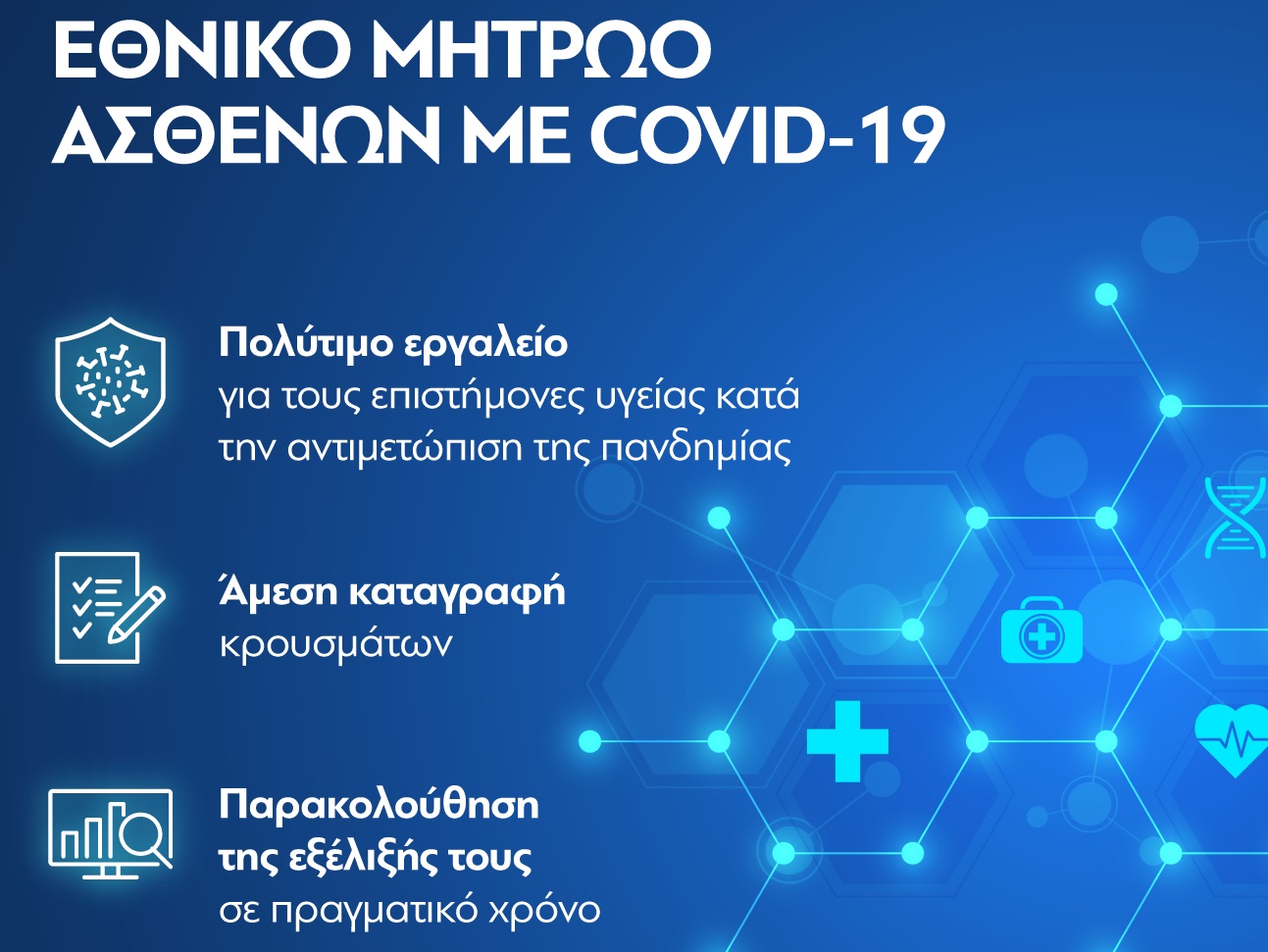 ΕΘΝΙΚΟ ΜΗΤΡΩΟ ΑΣΘΕΝΩΝ ΜΕ COVID-19

Πολύτιμο εργαλείο
για τους επιστήμονες υγείας κατά την αντιμετώπιση της πανδημίας

Άμεση καταγραφή
κρουσμάτων

Παρακολούθηση της εξέλιξής τους
σε πραγματικό χρόνο